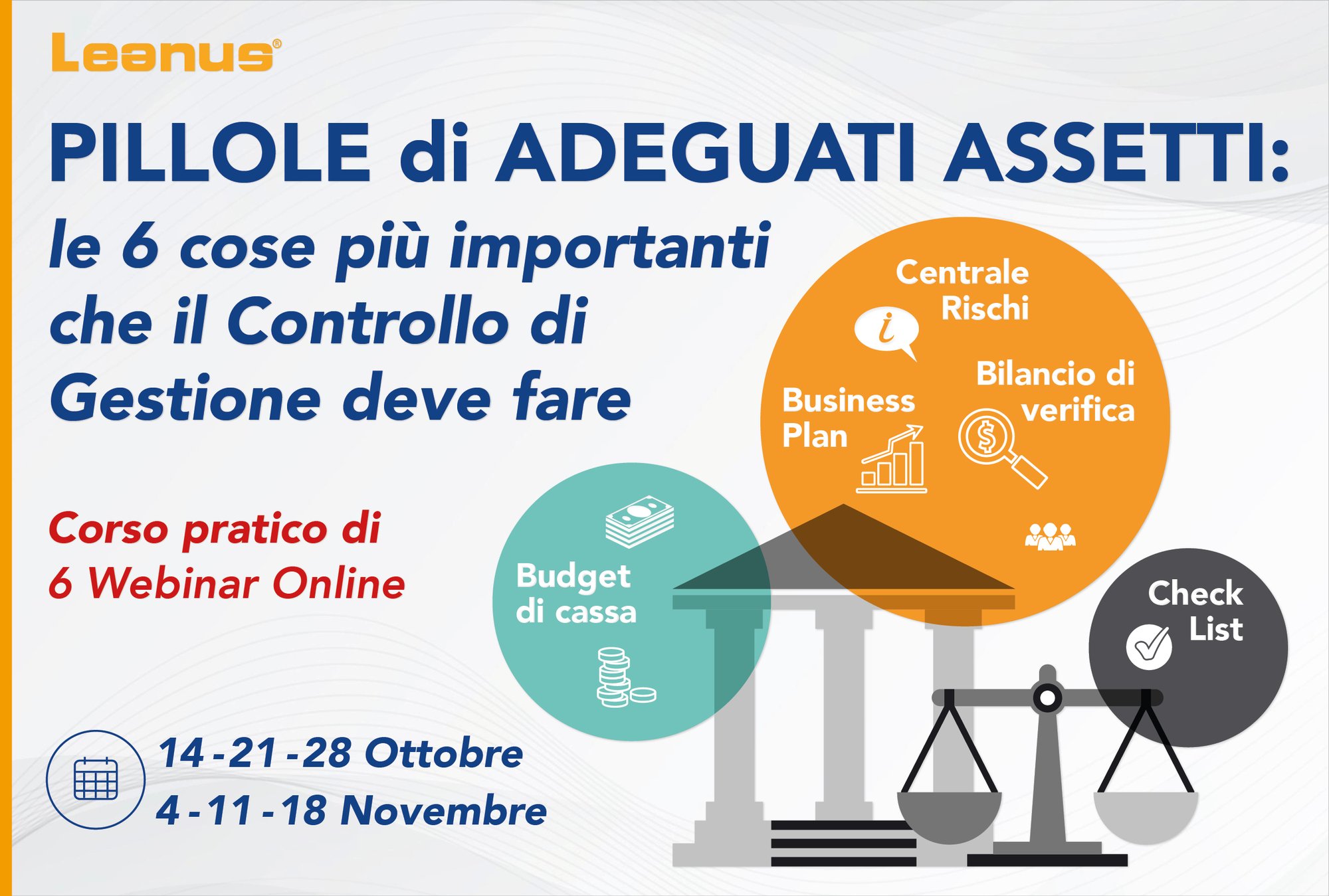 Leanus®

PILLOLE di ADEGUATI ASSETTI:

le 6 cose più importanti che il Controllo di Gestione deve fare

Corso pratico di 6 Webinar Online

14 - 21 - 28 Ottobre
4 - 11 - 18 Novembre

Centrale Rischi

Business Plan

Bilancio di verifica

Budget di cassa

Check List